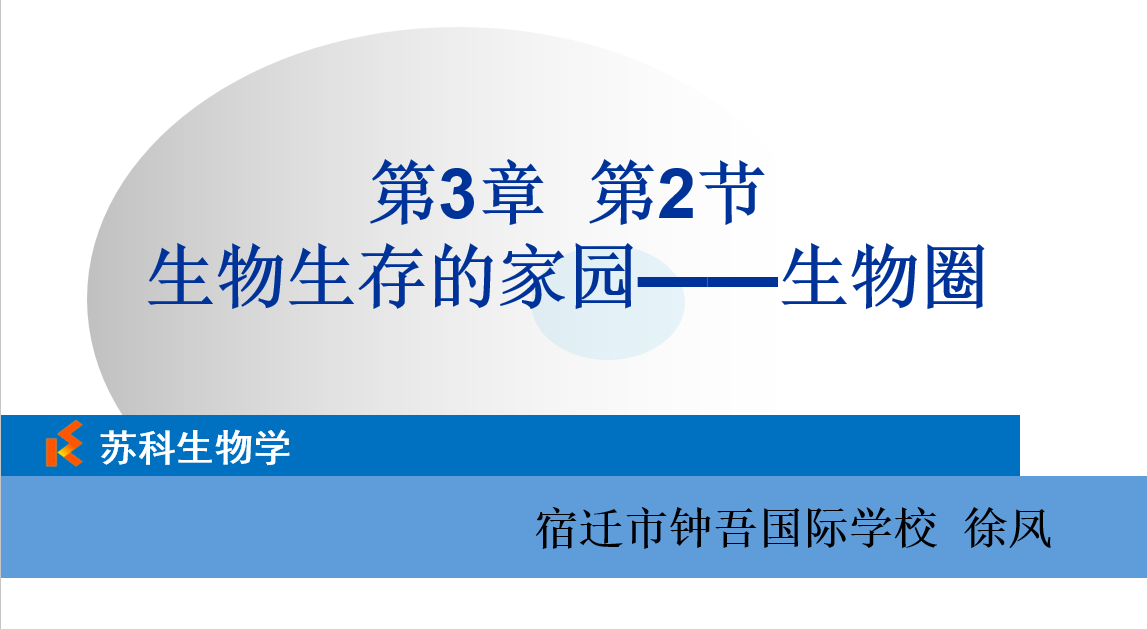 第3章　第2节
生物生存的家园——生物圈

苏科生物学

宿迁市钟吾国际学校　徐凤